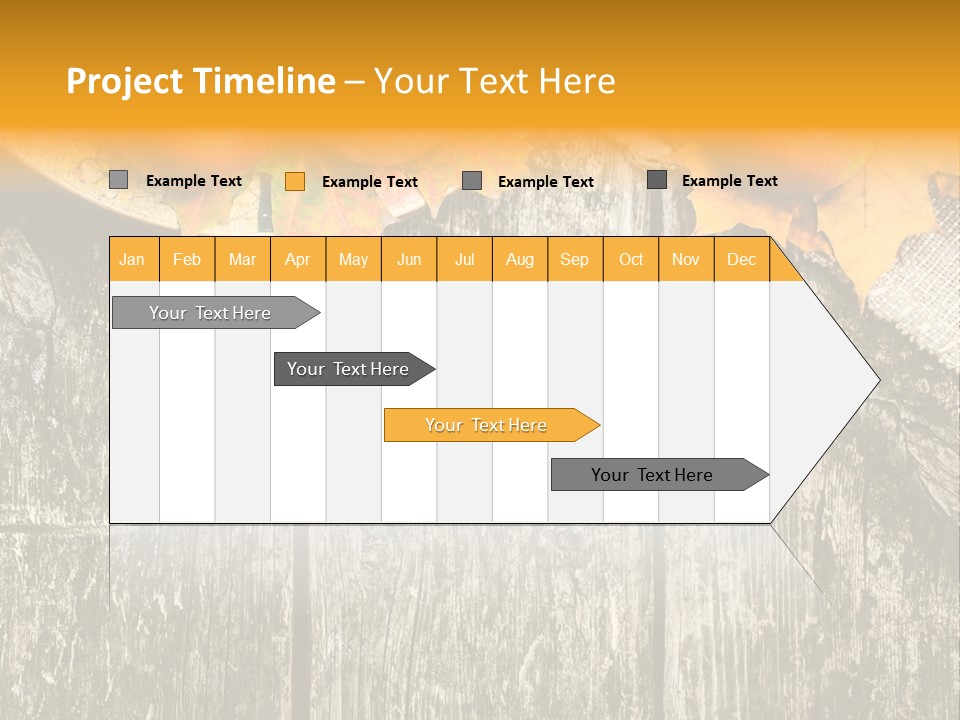 Project Timeline – Your Text Here

Example Text
Example Text
Example Text
Example Text

| Jan | Feb | Mar | Apr | May | Jun | Jul | Aug | Sep | Oct | Nov | Dec |
|---|---|---|---|---|---|---|---|---|---|---|---|

Your Text Here
Your Text Here
Your Text Here
Your Text Here